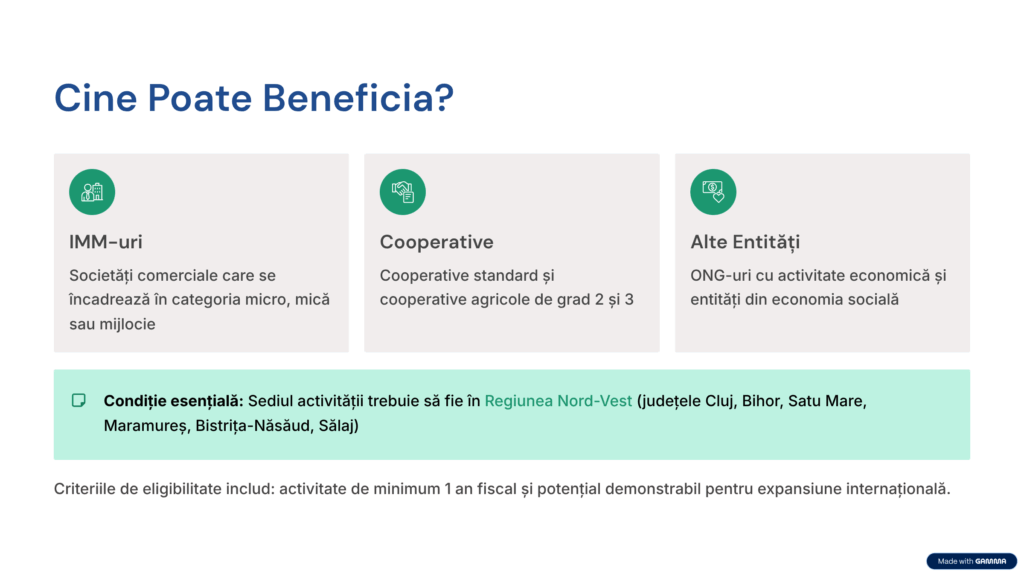 Cine Poate Beneficia?

IMM-uri

Societăți comerciale care se încadrează în categoria micro, mică sau mijlocie

Cooperative

Cooperative standard și cooperative agricole de grad 2 și 3

Alte Entități

ONG-uri cu activitate economică și entități din economia socială

Condiție esențială: Sediul activității trebuie să fie în Regiunea Nord-Vest (județele Cluj, Bihor, Satu Mare, Maramureș, Bistrița-Năsăud, Sălaj)

Criteriile de eligibilitate includ: activitate de minimum 1 an fiscal și potențial demonstrabil pentru expansiune internațională.

Made with GAMMA